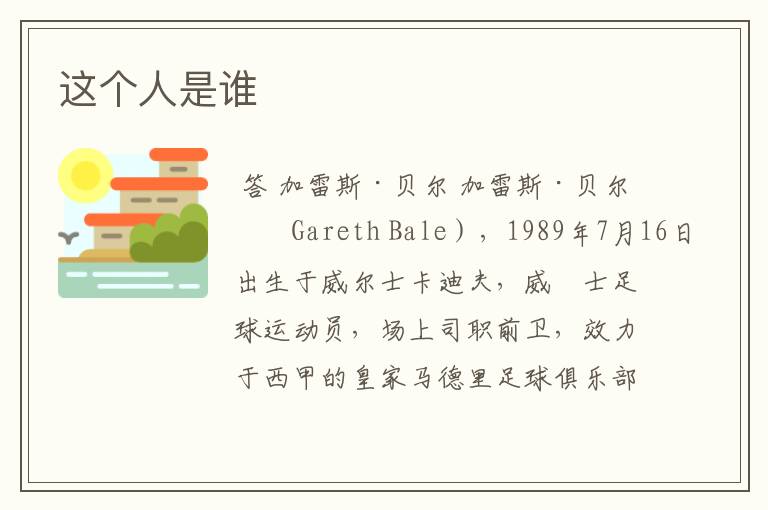 这个人是谁

答 加雷斯·贝尔 加雷斯·贝尔 Gareth Bale），1989年7月16日出生于威尔士卡迪夫，威 士足球运动员，场上司职前卫，效力于西甲的皇家马德里足球俱乐部